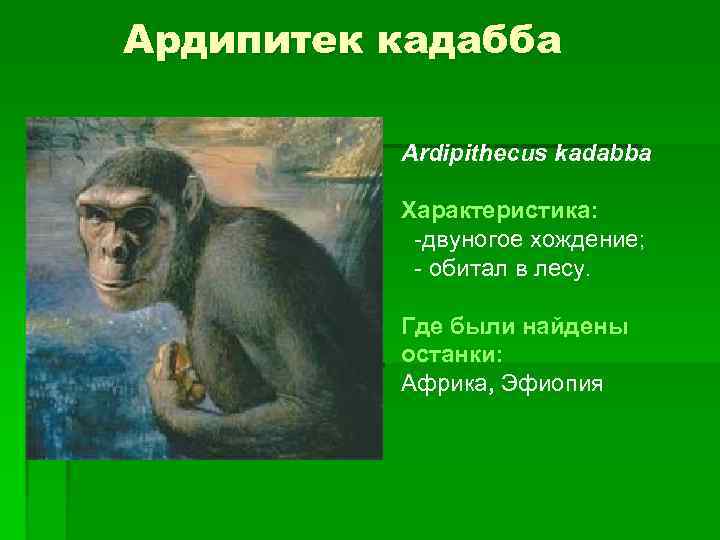 Ардипитек кадабба

Ardipithecus kadabba

Характеристика:
-двуногое хождение;
- обитал в лесу.

Где были найдены останки:
Африка, Эфиопия